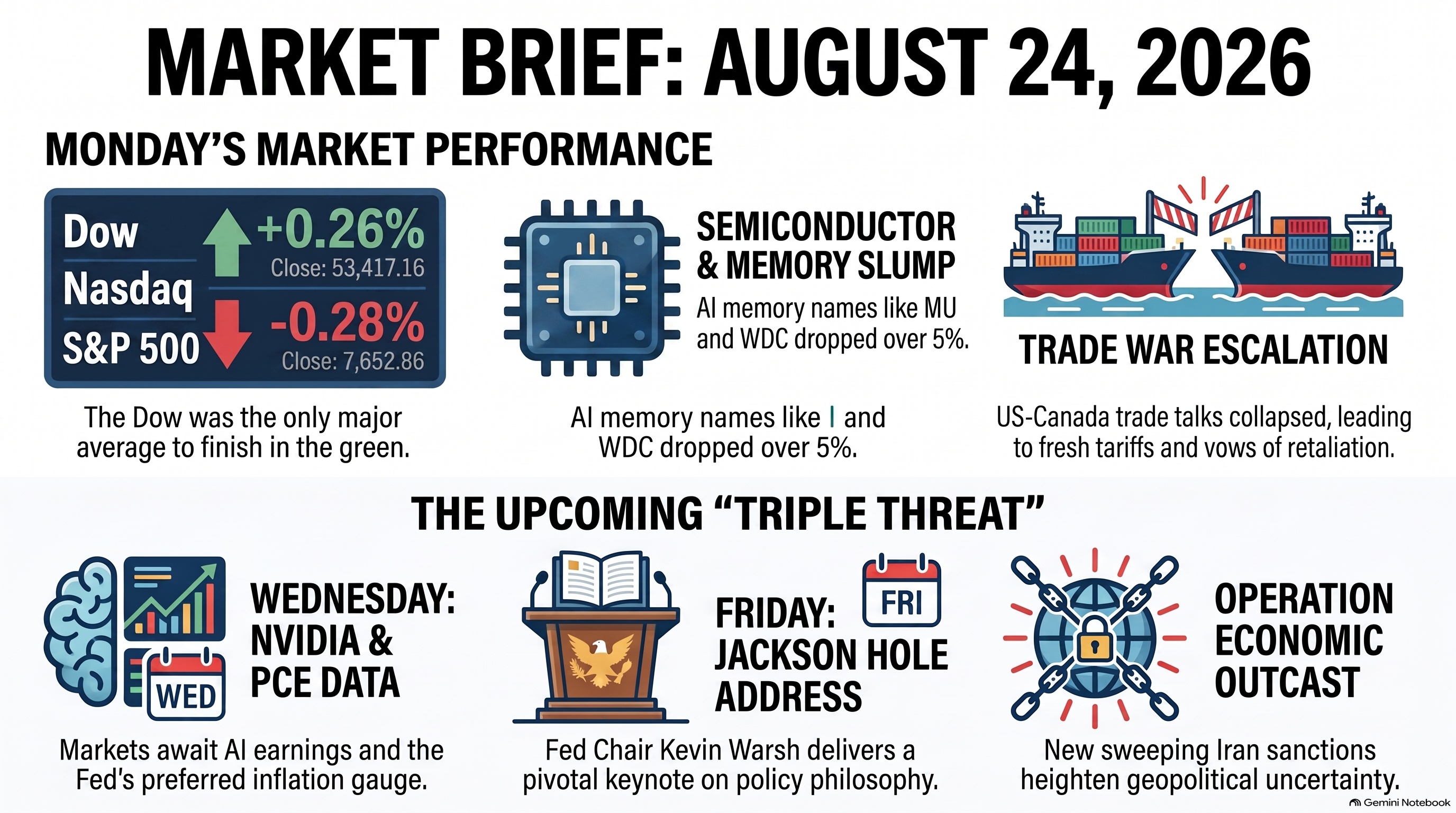 MARKET BRIEF: AUGUST 24, 2026

MONDAY'S MARKET PERFORMANCE

Dow
Nasdaq
S&P 500

+0.26%
Close: 53,417.16

-0.28%
Close: 7,652.86

The Dow was the only major average to finish in the green.

SEMICONDUCTOR & MEMORY SLUMP

AI memory names like MU and WDC dropped over 5%.

AI memory names like I and WDC dropped over 5%.

TRADE WAR ESCALATION

US-Canada trade talks collapsed, leading to fresh tariffs and vows of retaliation.

THE UPCOMING "TRIPLE THREAT"

WED

WEDNESDAY: NVIDIA & PCE DATA

Markets await AI earnings and the Fed's preferred inflation gauge.

FRI

FRIDAY: JACKSON HOLE ADDRESS

Fed Chair Kevin Warsh delivers a pivotal keynote on policy philosophy.

OPERATION ECONOMIC OUTCAST

New sweeping Iran sanctions heighten geopolitical uncertainty.

Gemini Notebook